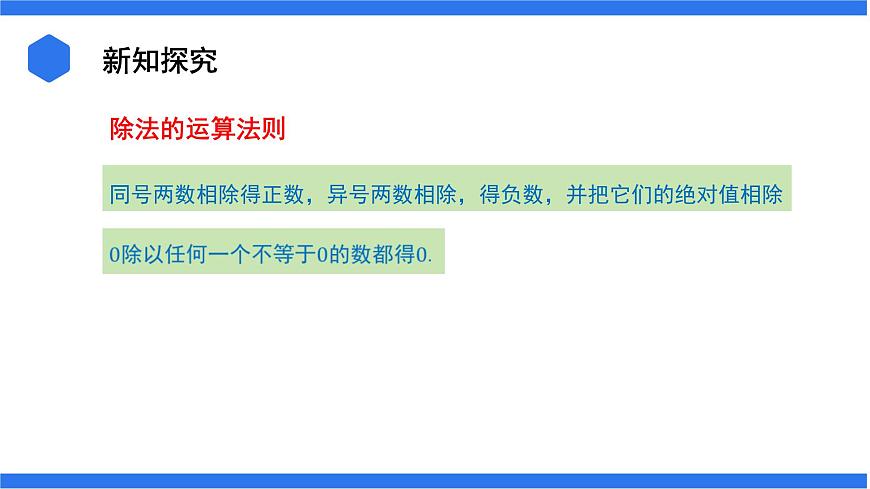 新知探究

除法的运算法则

同号两数相除得正数，异号两数相除，得负数，并把它们的绝对值相除

0除以任何一个不等于0的数都得0.